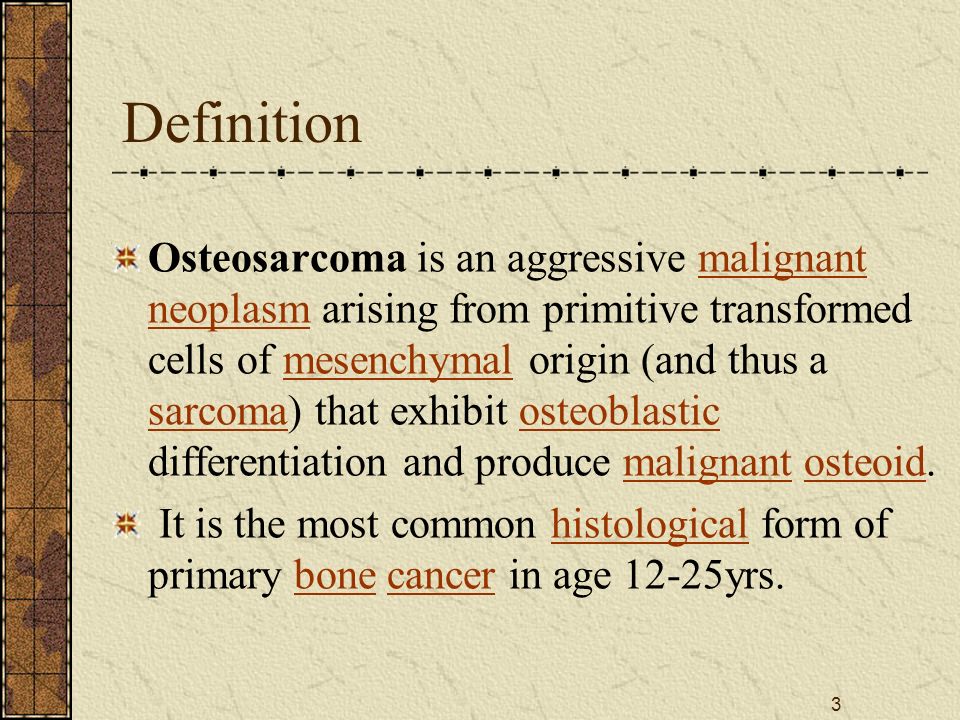 Definition

Osteosarcoma is an aggressive malignant neoplasm arising from primitive transformed cells of mesenchymal origin (and thus a sarcoma) that exhibit osteoblastic differentiation and produce malignant osteoid.

It is the most common histological form of primary bone cancer in age 12-25yrs.

3